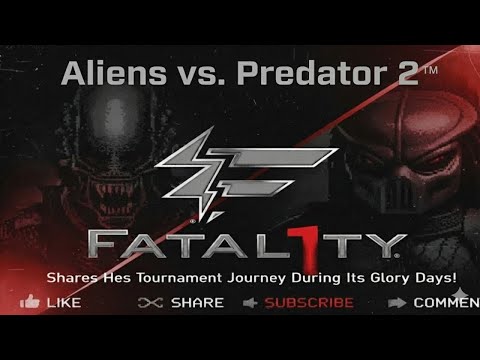 Aliens vs. Predator 2™

FATAL1TY

Shares Hes Tournament Journey During Its Glory Days!

LIKE SHARE SUBSCRIBE COMMEN